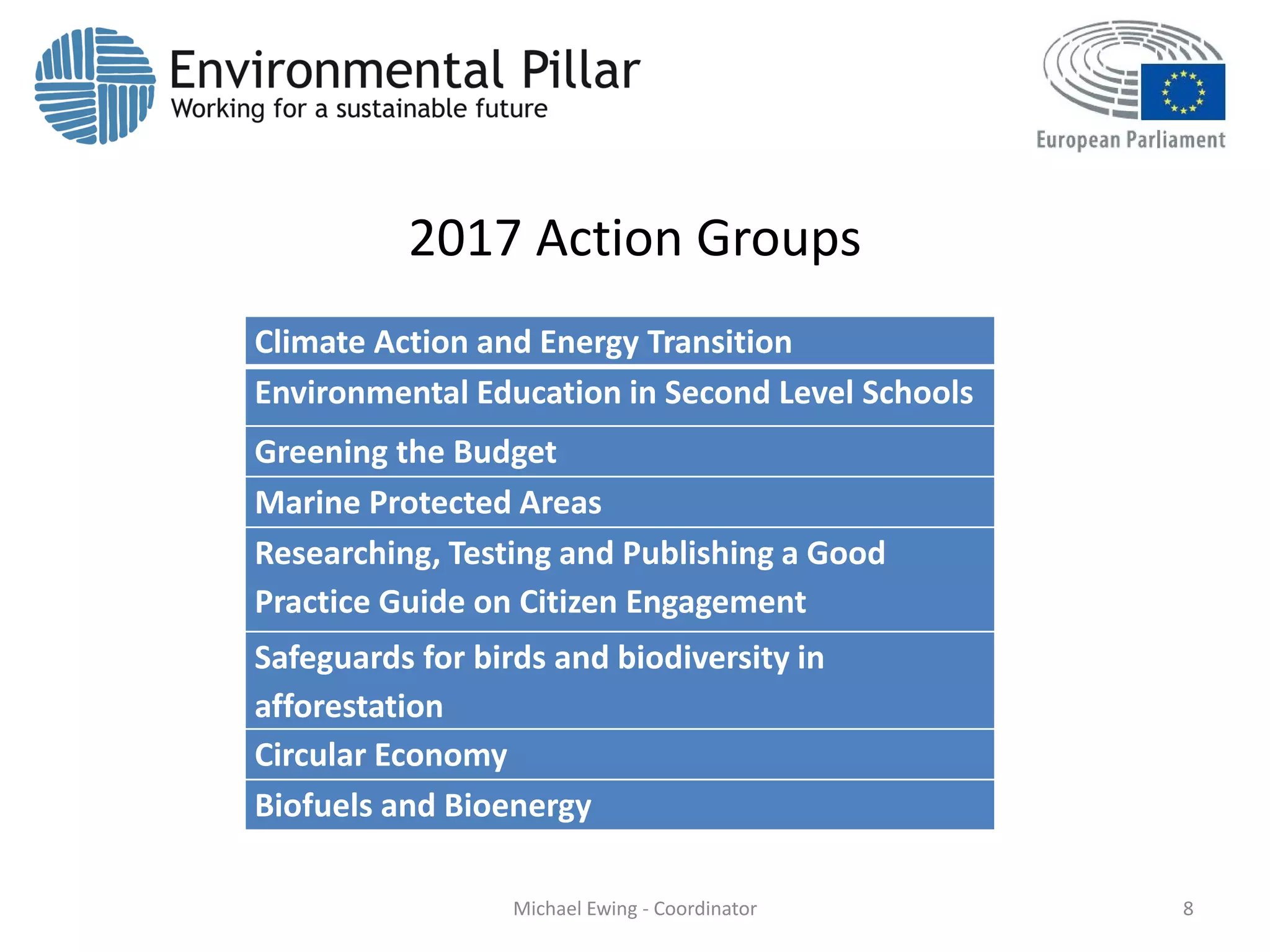 Environmental Pillar
Working for a sustainable future

European Parliament

2017 Action Groups

| Climate Action and Energy Transition |
|---|
| Environmental Education in Second Level Schools |
| Greening the Budget |
| Marine Protected Areas |
| Researching, Testing and Publishing a Good Practice Guide on Citizen Engagement |
| Safeguards for birds and biodiversity in afforestation |
| Circular Economy |
| Biofuels and Bioenergy |

Michael Ewing - Coordinator

8